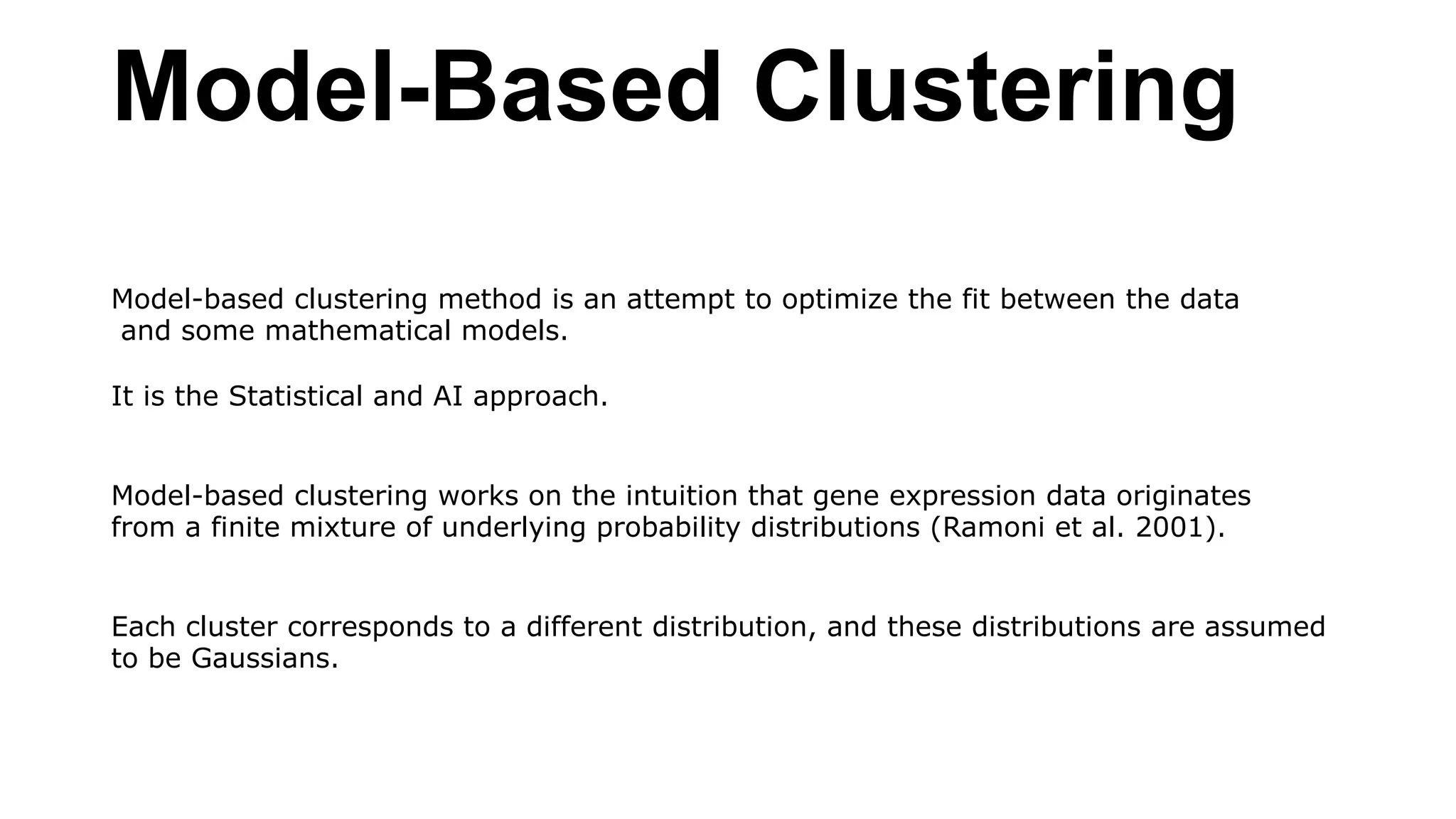 Model-Based Clustering

Model-based clustering method is an attempt to optimize the fit between the data and some mathematical models.

It is the Statistical and AI approach.

Model-based clustering works on the intuition that gene expression data originates from a finite mixture of underlying probability distributions (Ramoni et al. 2001).

Each cluster corresponds to a different distribution, and these distributions are assumed to be Gaussians.